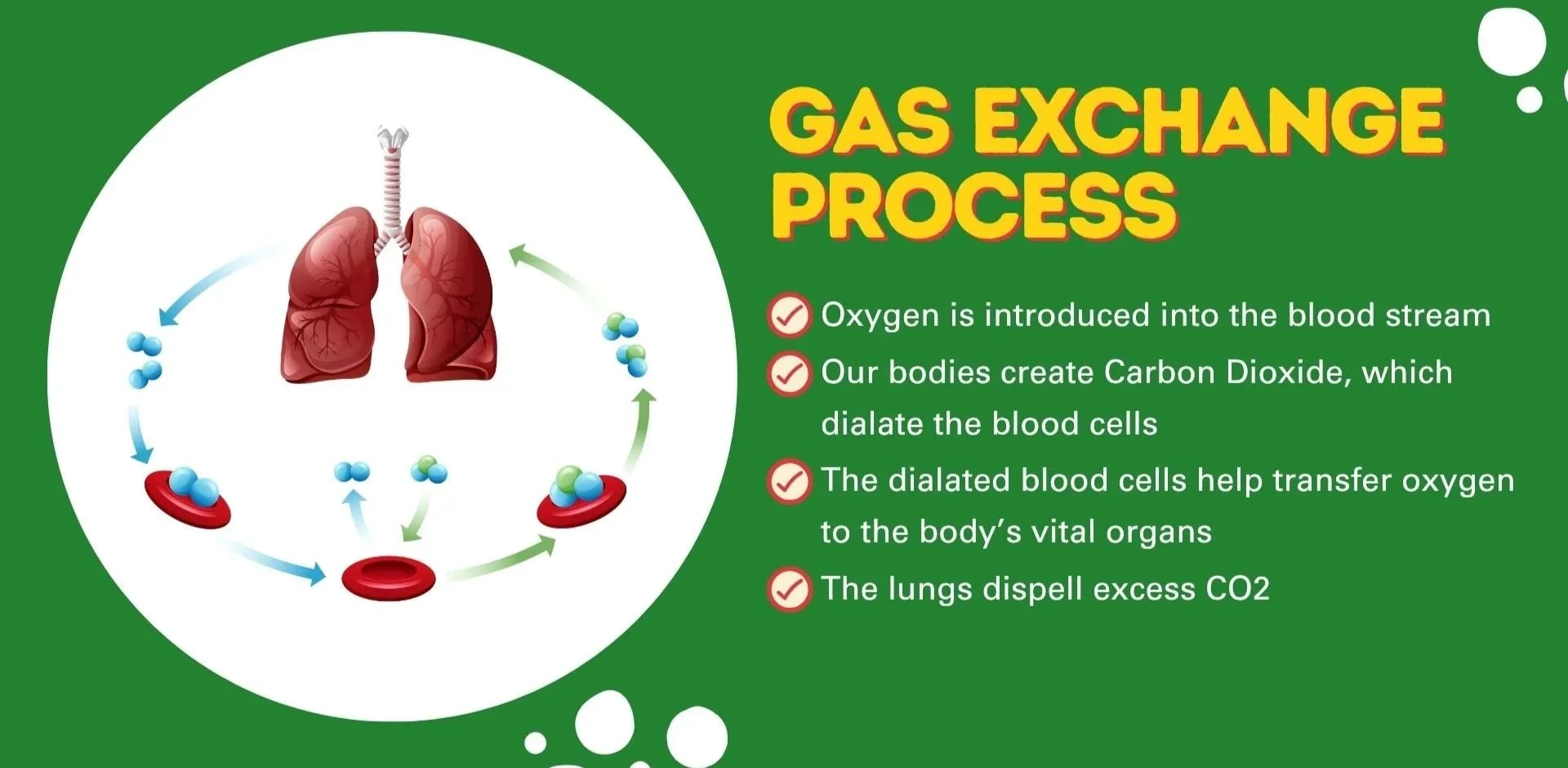 GAS EXCHANGE PROCESS

Oxygen is introduced into the blood stream

Our bodies create Carbon Dioxide, which dialate the blood cells

The dialated blood cells help transfer oxygen to the body's vital organs

The lungs dispell excess CO2